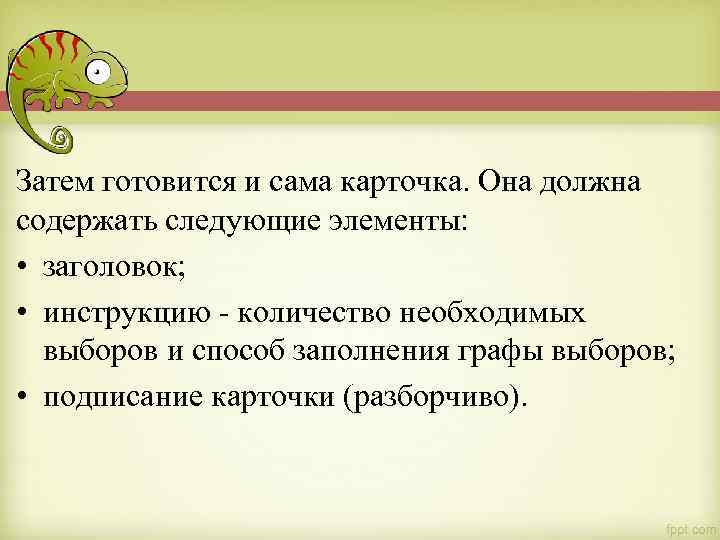 Затем готовится и сама карточка. Она должна содержать следующие элементы:

• заголовок;
• инструкцию - количество необходимых выборов и способ заполнения графы выборов;
• подписание карточки (разборчиво).

fppt.com